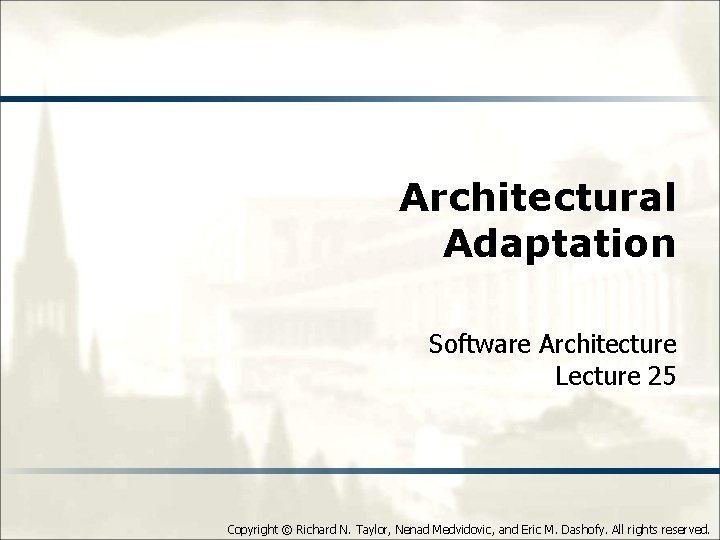 Architectural Adaptation

Software Architecture
Lecture 25

Copyright © Richard N. Taylor, Nenad Medvidovic, and Eric M. Dashofy. All rights reserved.